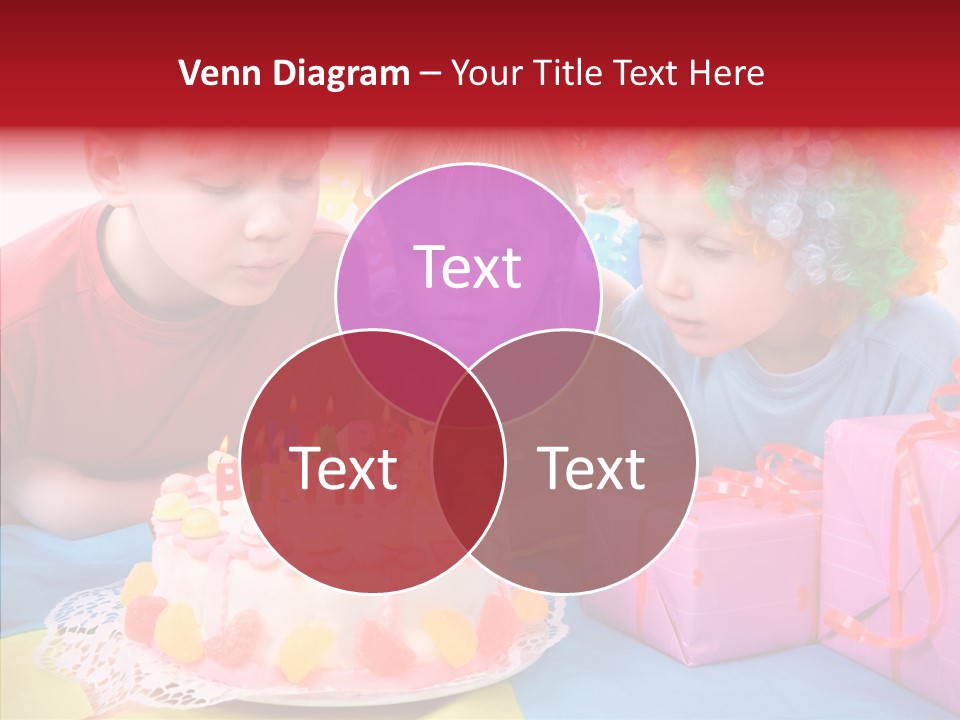 Venn Diagram – Your Title Text Here

Text

Text

Text